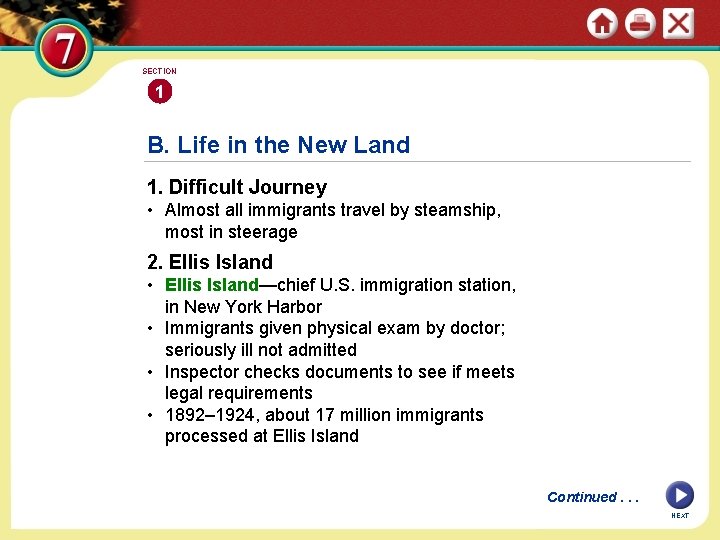 7

SECTION

1

B. Life in the New Land

1. Difficult Journey

• Almost all immigrants travel by steamship, most in steerage

2. Ellis Island

• Ellis Island—chief U.S. immigration station, in New York Harbor

• Immigrants given physical exam by doctor; seriously ill not admitted

• Inspector checks documents to see if meets legal requirements

• 1892–1924, about 17 million immigrants processed at Ellis Island

Continued . . .

NEXT